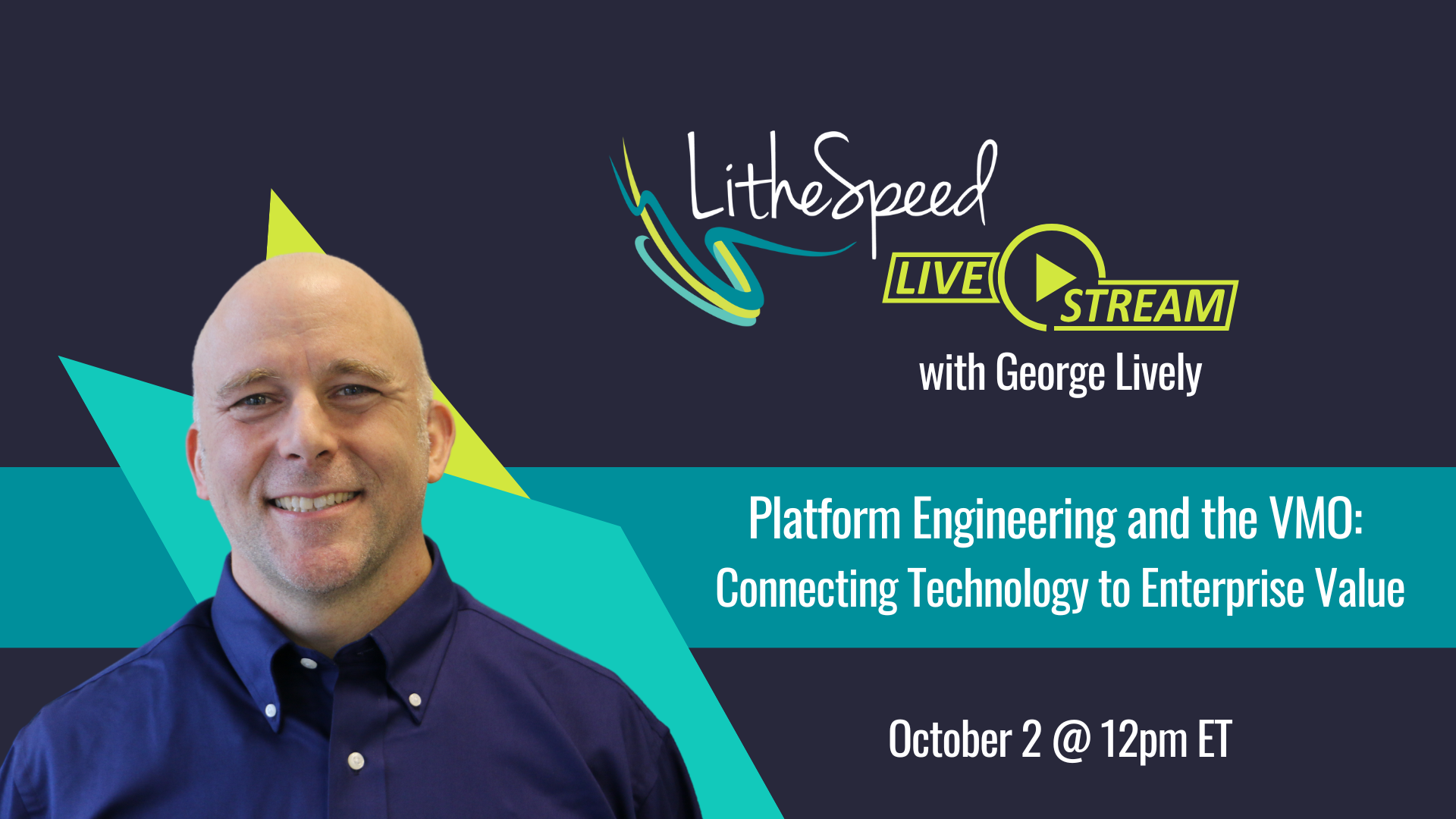 LitheSpeed

LIVE STREAM

with George Lively

Platform Engineering and the VMO: Connecting Technology to Enterprise Value

October 2 @ 12pm ET